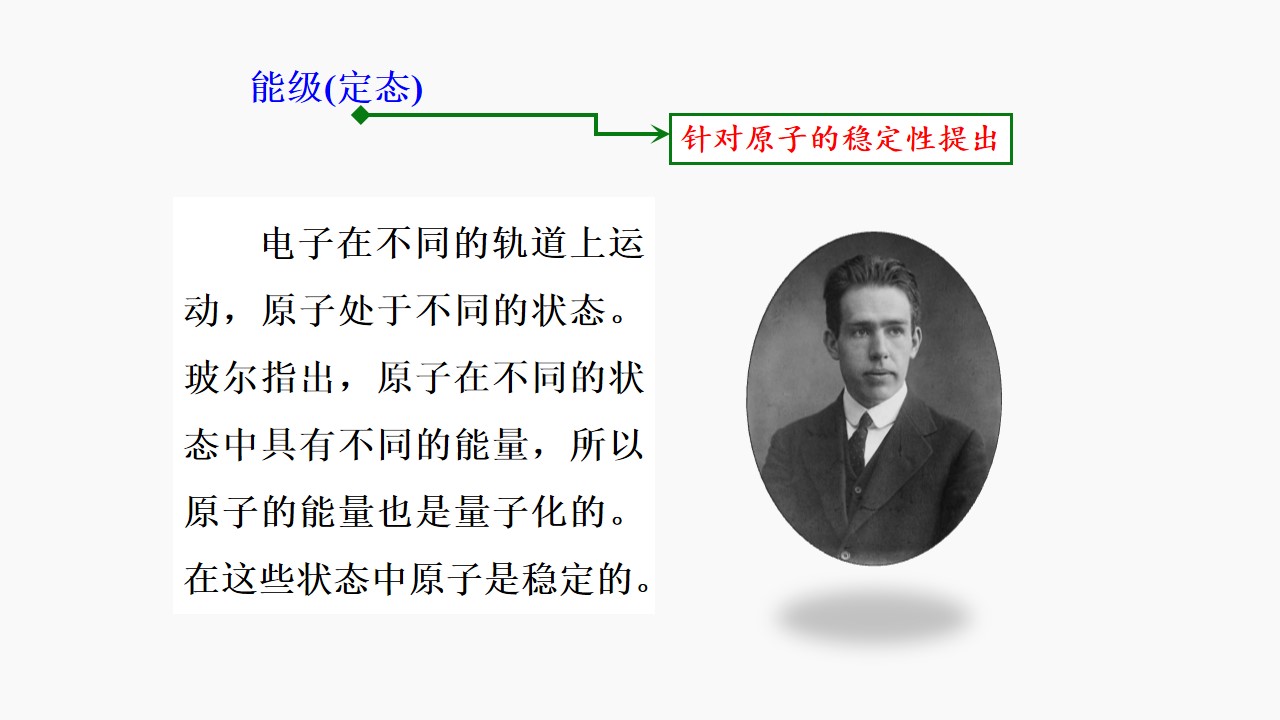 能级(定态)

针对原子的稳定性提出

电子在不同的轨道上运动，原子处于不同的状态。玻尔指出，原子在不同的状态中具有不同的能量，所以原子的能量也是量子化的。在这些状态中原子是稳定的。